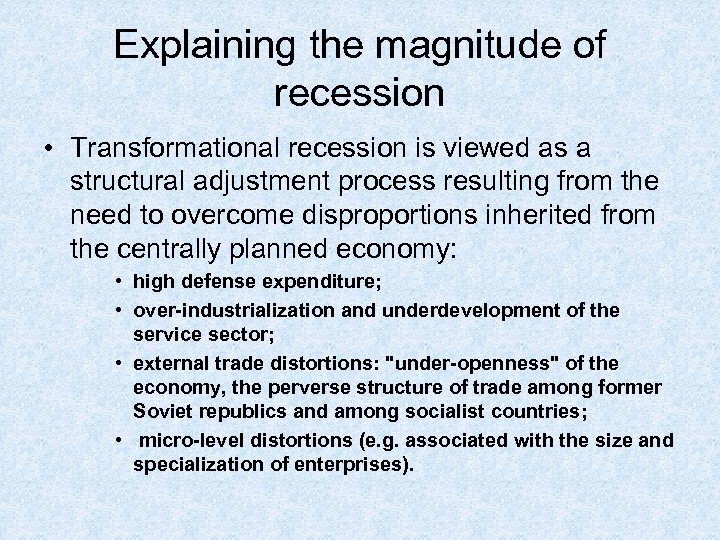 Explaining the magnitude of recession

• Transformational recession is viewed as a structural adjustment process resulting from the need to overcome disproportions inherited from the centrally planned economy:

• high defense expenditure;

• over-industrialization and underdevelopment of the service sector;

• external trade distortions: "under-openness" of the economy, the perverse structure of trade among former Soviet republics and among socialist countries;

• micro-level distortions (e.g. associated with the size and specialization of enterprises).